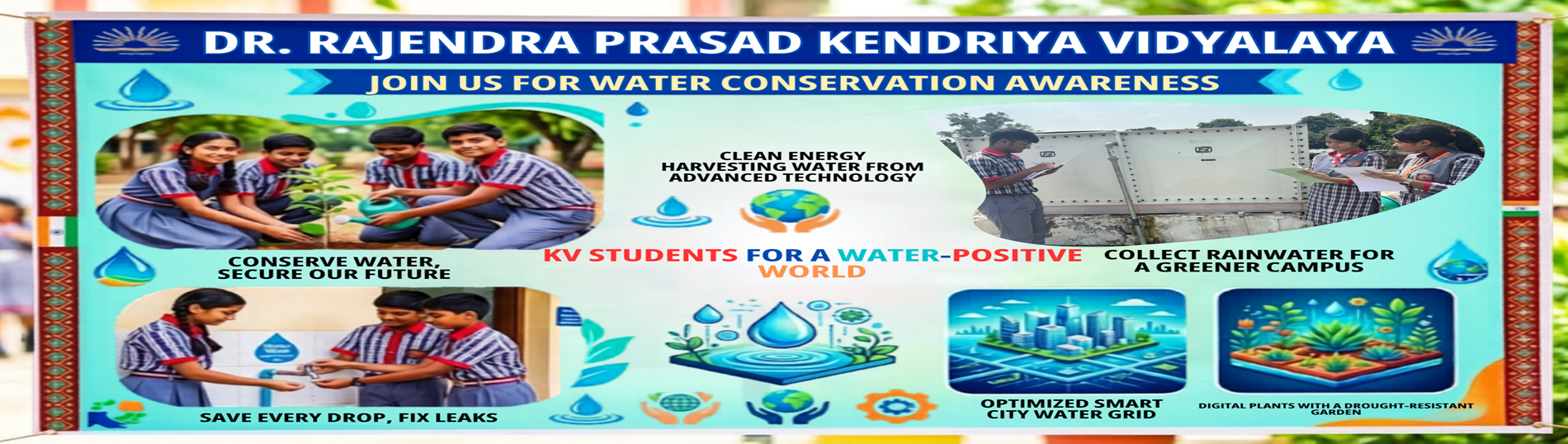 DR. RAJENDRA PRASAD KENDRIYA VIDYALAYA

JOIN US FOR WATER CONSERVATION AWARENESS

CLEAN ENERGY HARVESTING WATER FROM ADVANCED TECHNOLOGY

CONSERVE WATER, SECURE OUR FUTURE

KV STUDENTS FOR A WATER-POSITIVE WORLD

COLLECT RAINWATER FOR A GREENER CAMPUS

SAVE EVERY DROP, FIX LEAKS

OPTIMIZED SMART CITY WATER GRID

DIGITAL PLANTS WITH A DROUGHT-RESISTANT GARDEN